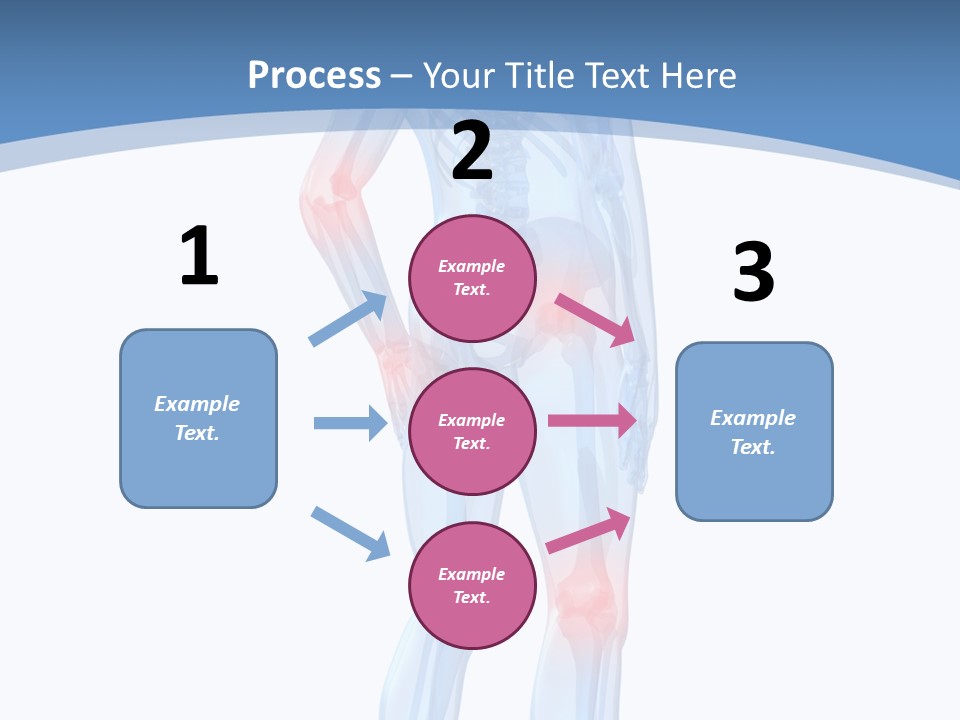 Process – Your Title Text Here

1

Example Text.

2

Example Text.

Example Text.

Example Text.

3

Example Text.